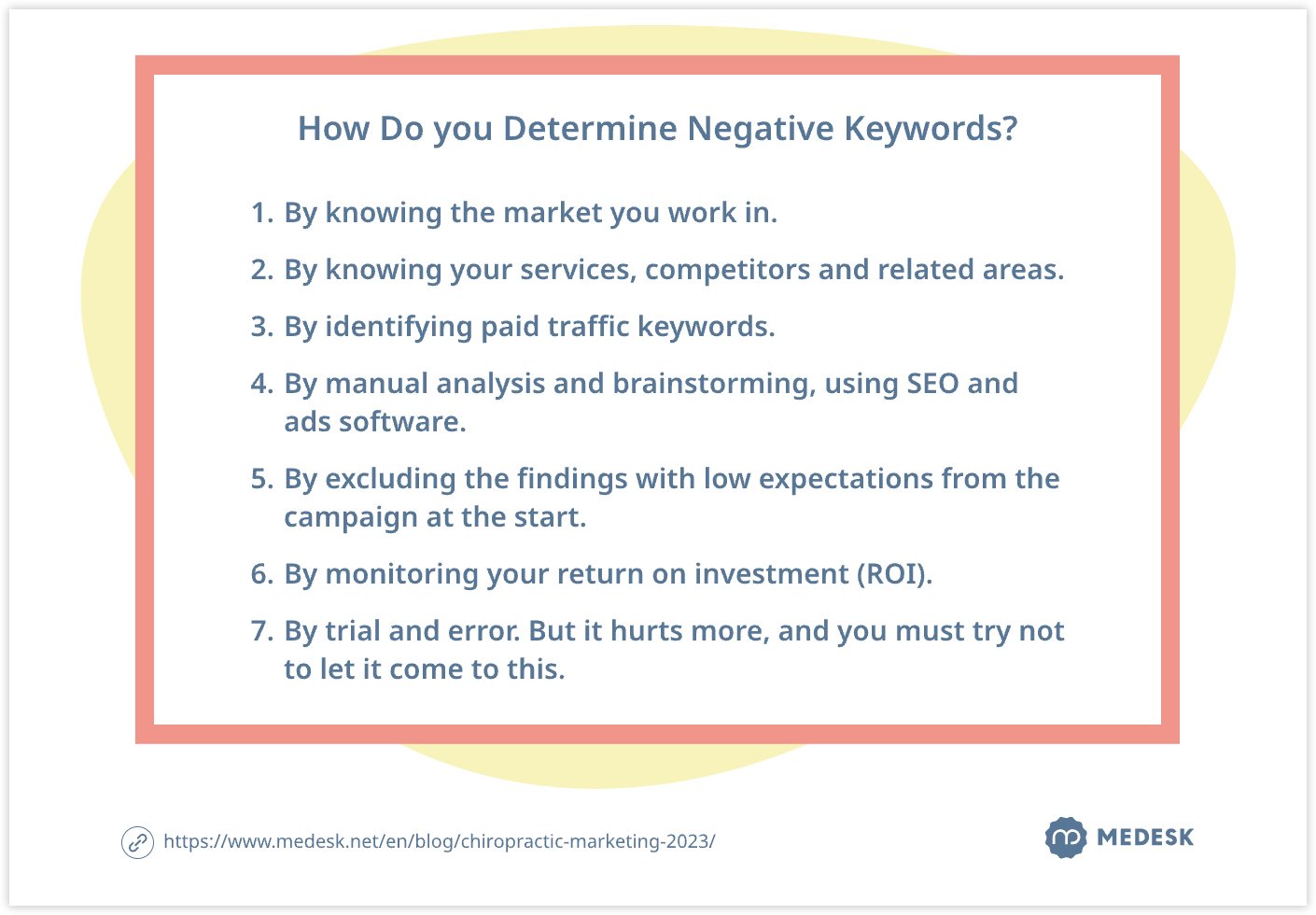 How Do you Determine Negative Keywords?

1. By knowing the market you work in.
2. By knowing your services, competitors and related areas.
3. By identifying paid traffic keywords.
4. By manual analysis and brainstorming, using SEO and ads software.
5. By excluding the findings with low expectations from the campaign at the start.
6. By monitoring your return on investment (ROI).
7. By trial and error. But it hurts more, and you must try not to let it come to this.

https://www.medesk.net/en/blog/chiropractic-marketing-2023/

MEDESK